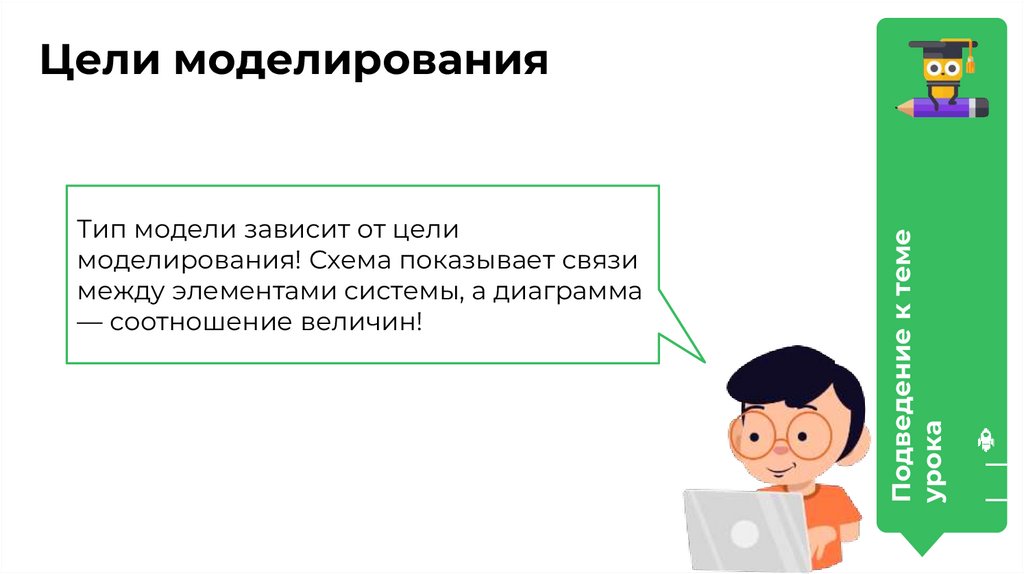 Цели моделирования

Тип модели зависит от цели моделирования! Схема показывает связи между элементами системы, а диаграмма — соотношение величин!

Подведение к теме урока